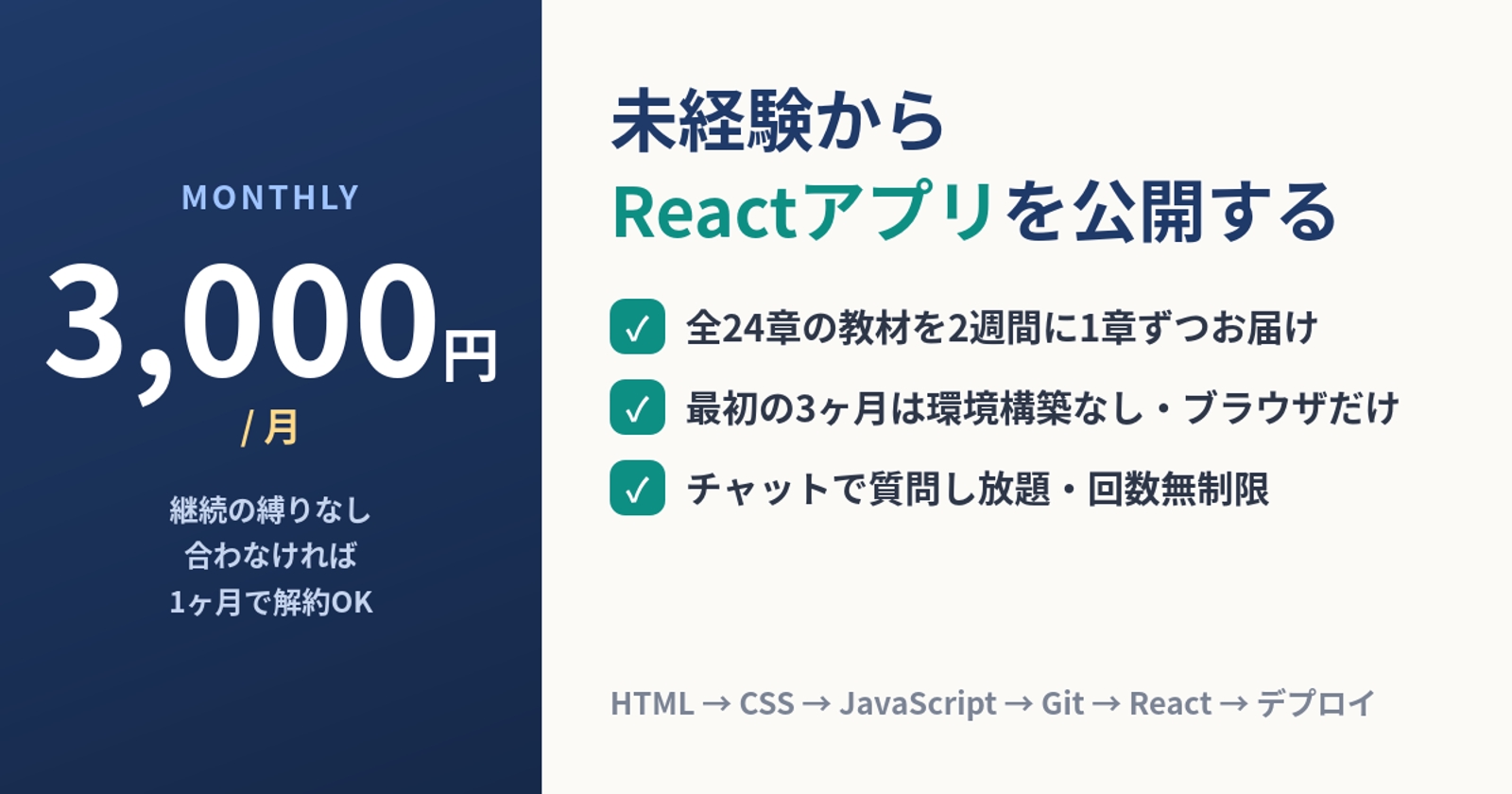 MONTHLY

3,000円

/ 月

継続の縛りなし
合わなければ
1ヶ月で解約OK

未経験から
Reactアプリを公開する

✓ 全24章の教材を2週間に1章ずつお届け

✓ 最初の3ヶ月は環境構築なし・ブラウザだけ

✓ チャットで質問し放題・回数無制限

HTML → CSS → JavaScript → Git → React → デプロイ